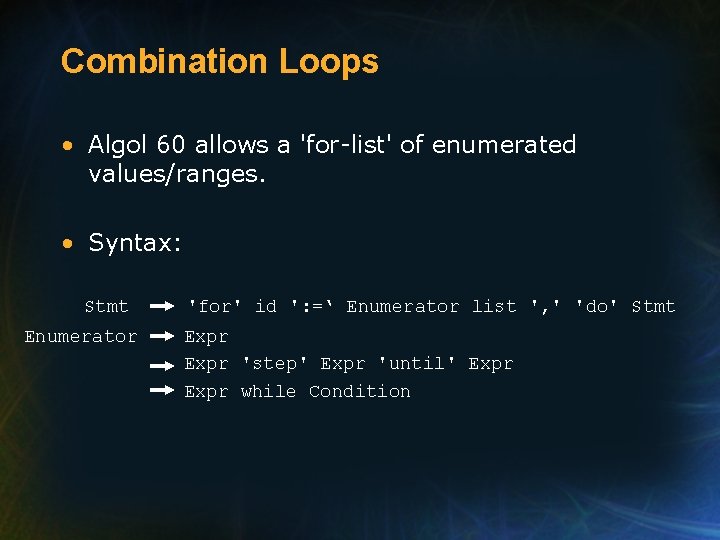 Combination Loops

• Algol 60 allows a 'for-list' of enumerated values/ranges.

• Syntax:

Stmt → 'for' id ':=‘ Enumerator list ',' 'do' Stmt
Enumerator → Expr
→ Expr 'step' Expr 'until' Expr
→ Expr while Condition